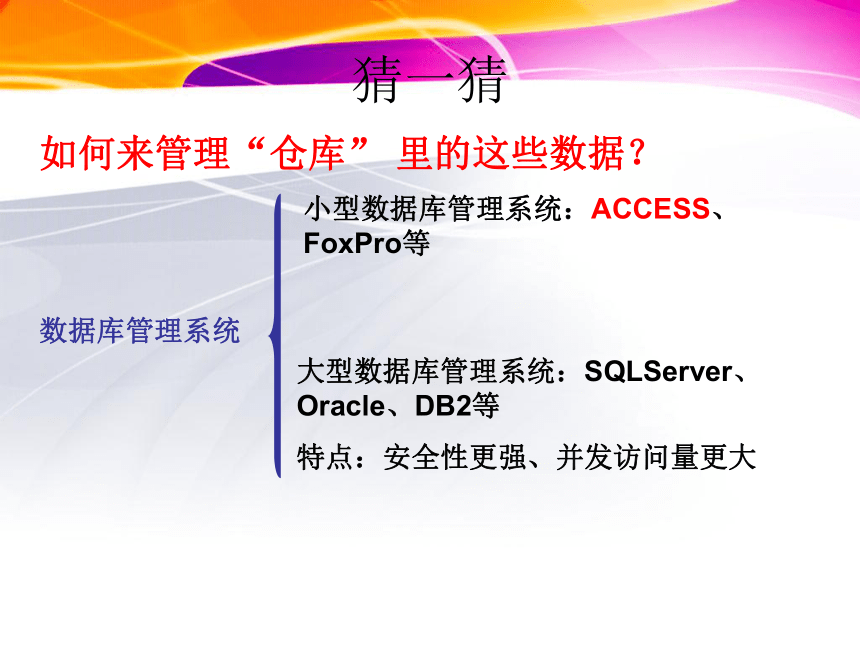 猜一猜

如何来管理“仓库” 里的这些数据？

数据库管理系统

小型数据库管理系统：ACCESS、FoxPro等

大型数据库管理系统：SQLServer、Oracle、DB2等

特点：安全性更强、并发访问量更大